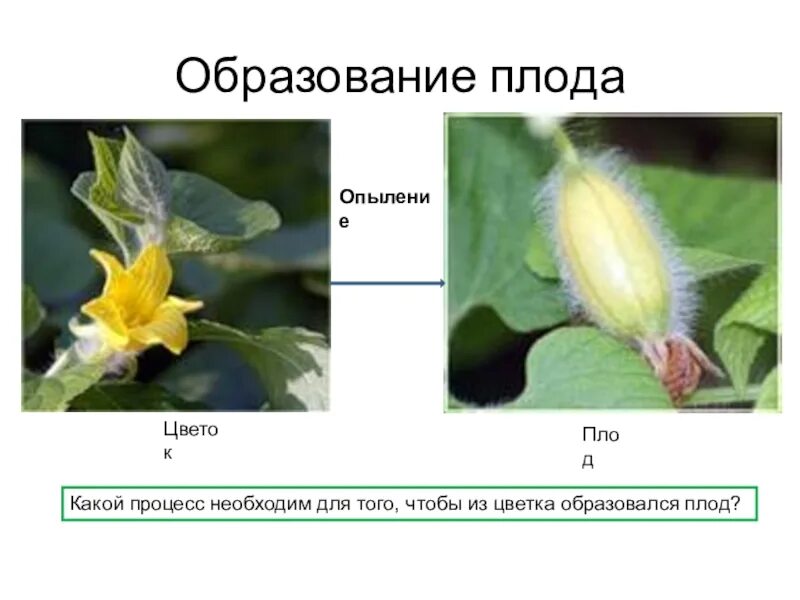 Образование плода

Опыление

Цветок

Плод

Какой процесс необходим для того, чтобы из цветка образовался плод?